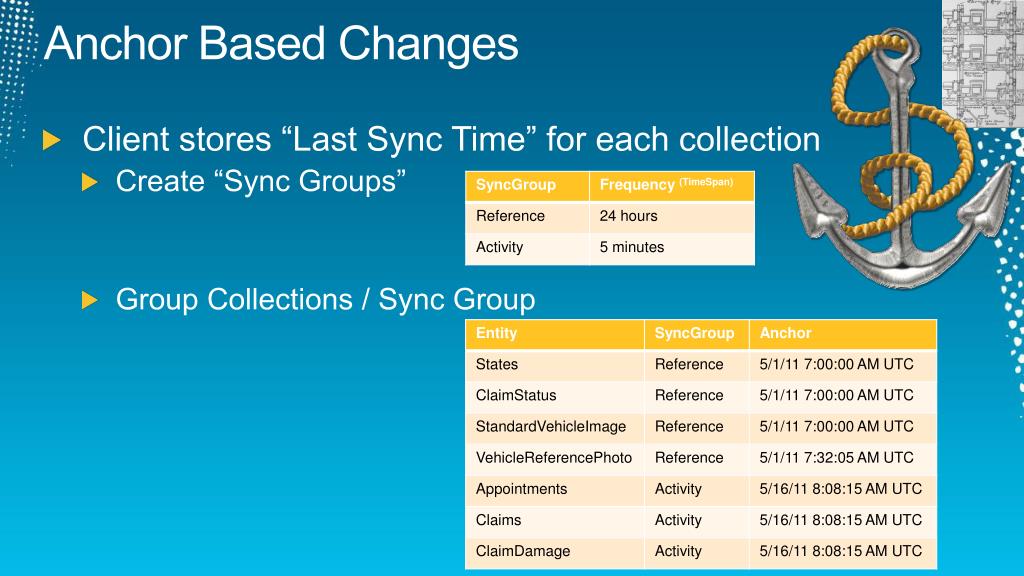 Anchor Based Changes

Client stores “Last Sync Time” for each collection

Create “Sync Groups”

| SyncGroup | Frequency (TimeSpan) |
|---|---|
| Reference | 24 hours |
| Activity | 5 minutes |

Group Collections / Sync Group

| Entity | SyncGroup | Anchor |
|---|---|---|
| States | Reference | 5/1/11 7:00:00 AM UTC |
| ClaimStatus | Reference | 5/1/11 7:00:00 AM UTC |
| StandardVehicleImage | Reference | 5/1/11 7:00:00 AM UTC |
| VehicleReferencePhoto | Reference | 5/1/11 7:32:05 AM UTC |
| Appointments | Activity | 5/16/11 8:08:15 AM UTC |
| Claims | Activity | 5/16/11 8:08:15 AM UTC |
| ClaimDamage | Activity | 5/16/11 8:08:15 AM UTC |